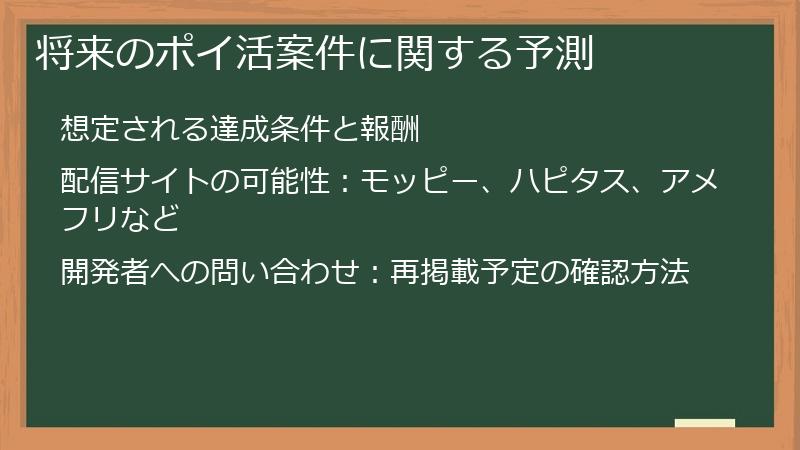 将来のポイ活案件に関する予測

想定される達成条件と報酬

配信サイトの可能性：モッピー、ハピタス、アメフリなど

開発者への問い合わせ：再掲載予定の確認方法